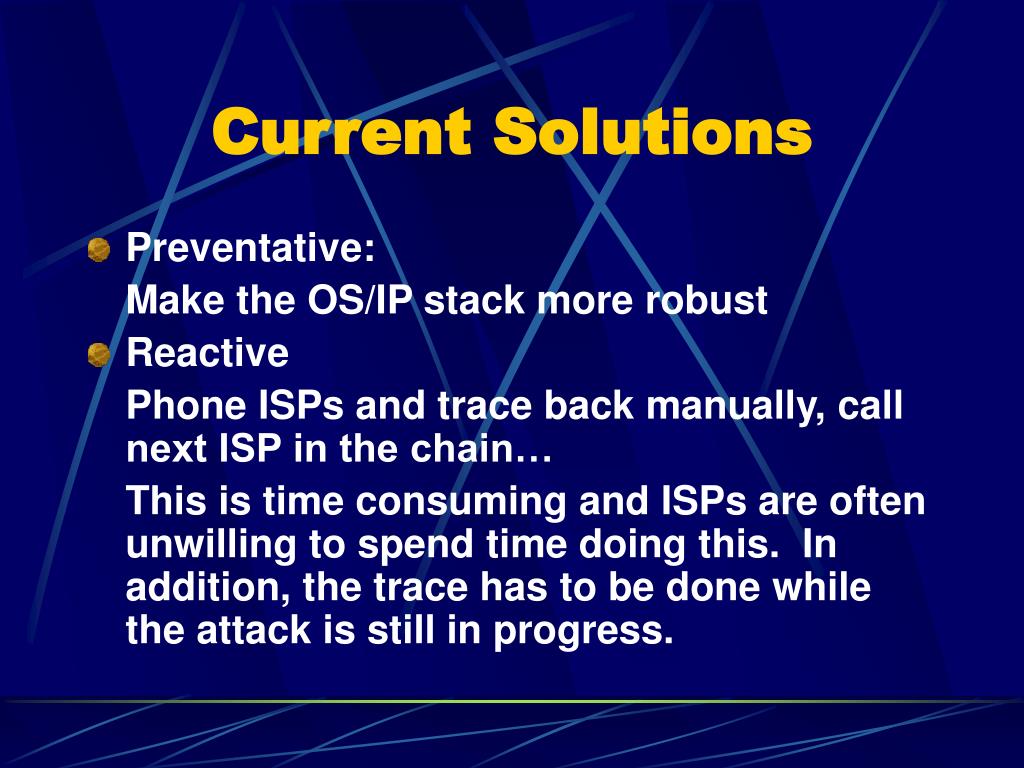 Current Solutions

Preventative:

Make the OS/IP stack more robust

Reactive

Phone ISPs and trace back manually, call next ISP in the chain…

This is time consuming and ISPs are often unwilling to spend time doing this. In addition, the trace has to be done while the attack is still in progress.